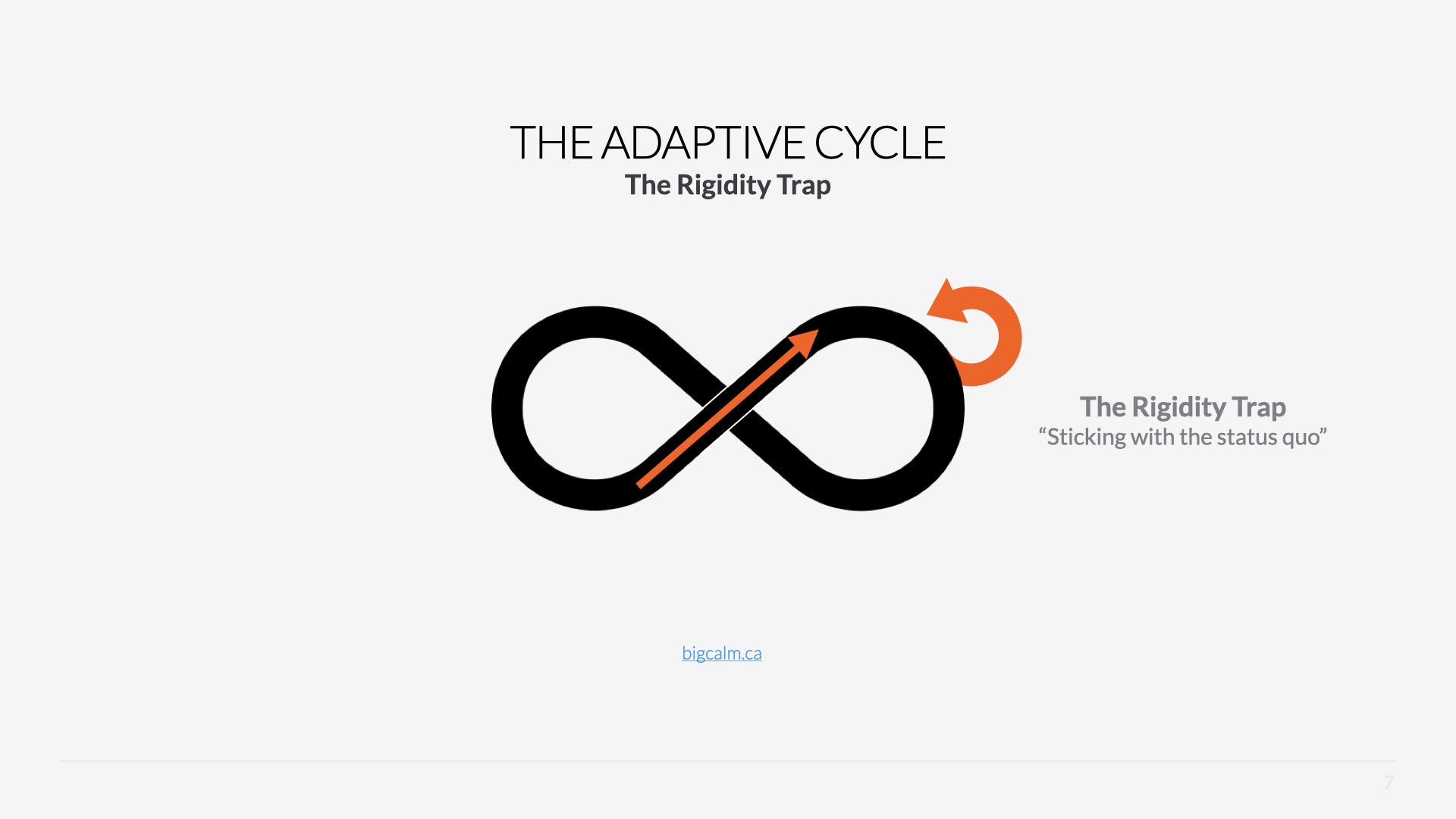 THE ADAPTIVE CYCLE
The Rigidity Trap

The Rigidity Trap
“Sticking with the status quo”

bigcalm.ca

7